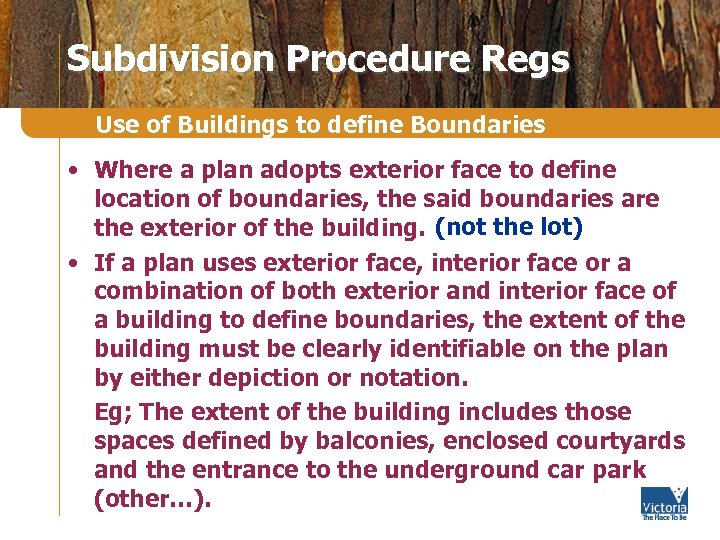 Subdivision Procedure Regs

Use of Buildings to define Boundaries

• Where a plan adopts exterior face to define location of boundaries, the said boundaries are the exterior of the building. (not the lot)

• If a plan uses exterior face, interior face or a combination of both exterior and interior face of a building to define boundaries, the extent of the building must be clearly identifiable on the plan by either depiction or notation.

Eg; The extent of the building includes those spaces defined by balconies, enclosed courtyards and the entrance to the underground car park (other...).

Victoria
The Place To Be